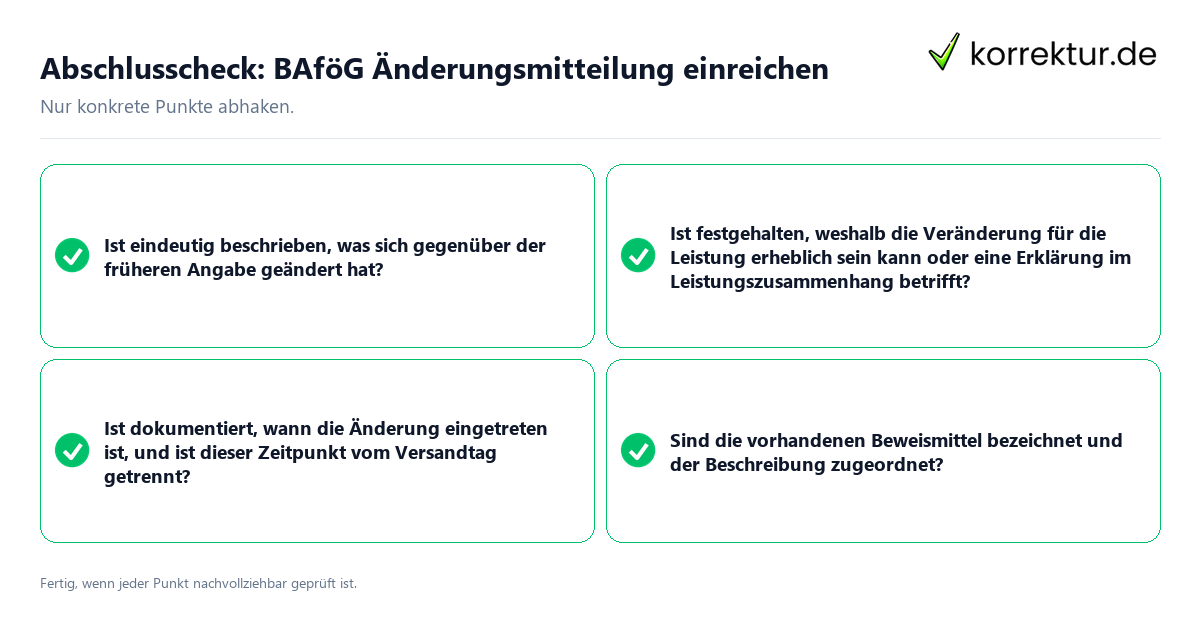 Abschlusscheck: BAföG Änderungsmitteilung einreichen

korrektur.de

Nur konkrete Punkte abhaken.

Ist eindeutig beschrieben, was sich gegenüber der früheren Angabe geändert hat?

Ist festgehalten, weshalb die Veränderung für die Leistung erheblich sein kann oder eine Erklärung im Leistungszusammenhang betrifft?

Ist dokumentiert, wann die Änderung eingetreten ist, und ist dieser Zeitpunkt vom Versandtag getrennt?

Sind die vorhandenen Beweismittel bezeichnet und der Beschreibung zugeordnet?

Fertig, wenn jeder Punkt nachvollziehbar geprüft ist.